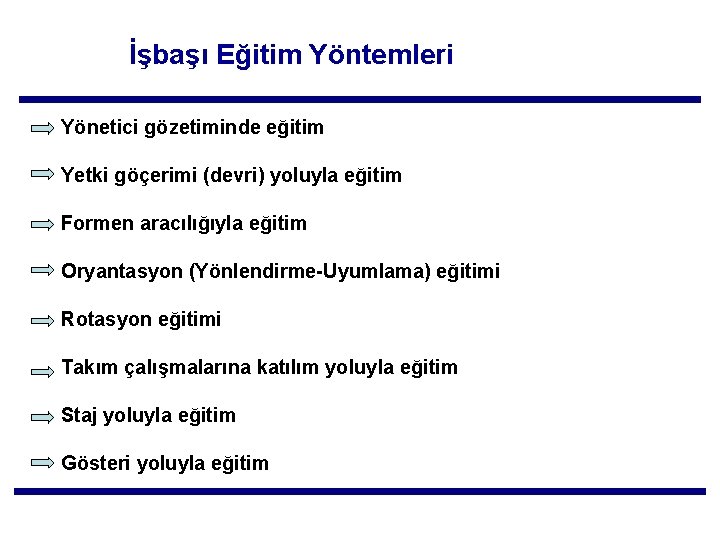 İşbaşı Eğitim Yöntemleri

Yönetici gözetiminde eğitim

Yetki göçerimi (devri) yoluyla eğitim

Formen aracılığıyla eğitim

Oryantasyon (Yönlendirme-Uyumlama) eğitimi

Rotasyon eğitimi

Takım çalışmalarına katılım yoluyla eğitim

Staj yoluyla eğitim

Gösteri yoluyla eğitim